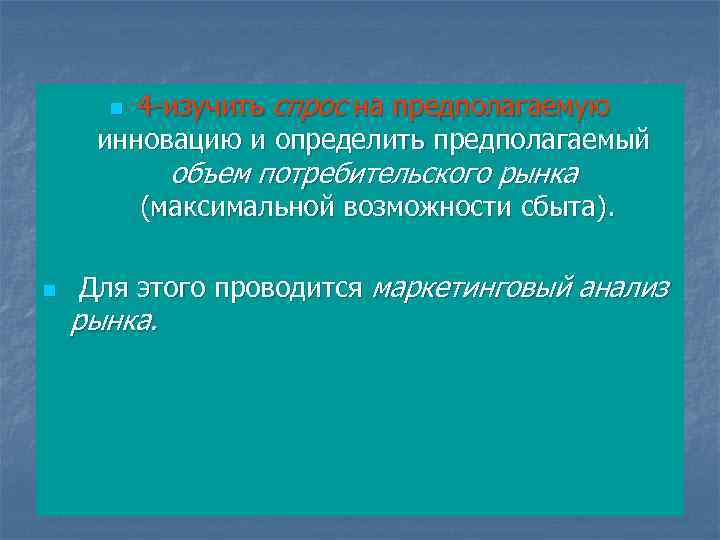 4-изучить спрос на предполагаемую инновацию и определить предполагаемый объем потребительского рынка (максимальной возможности сбыта).

Для этого проводится маркетинговый анализ рынка.